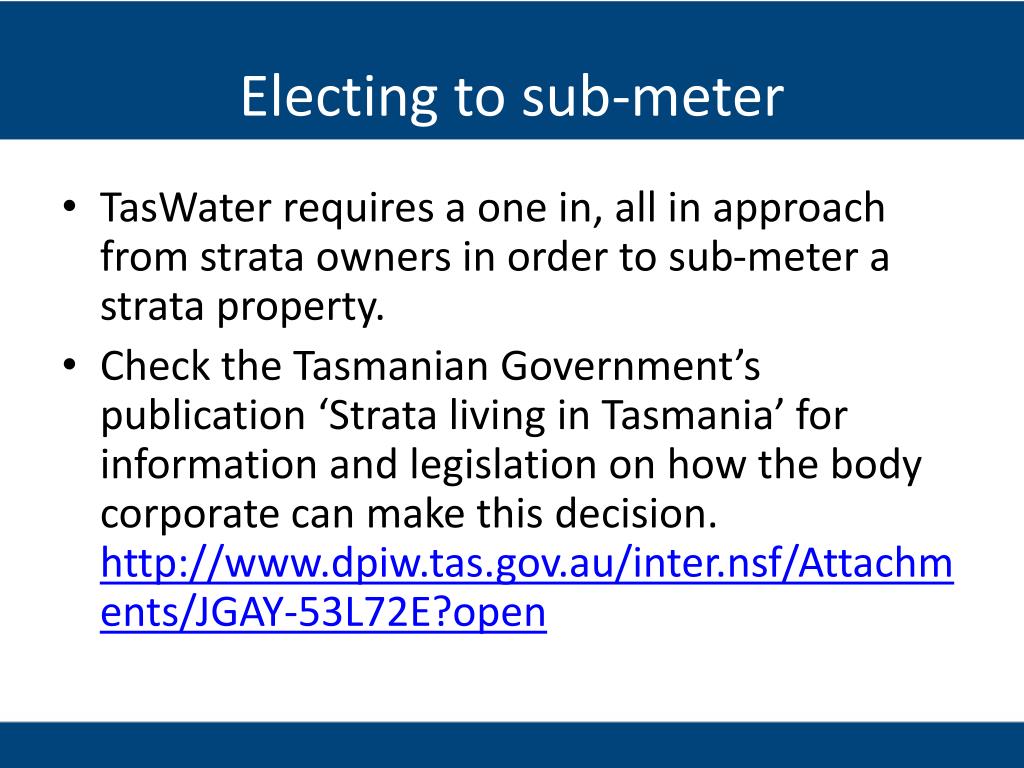 Electing to sub-meter

• TasWater requires a one in, all in approach from strata owners in order to sub-meter a strata property.

• Check the Tasmanian Government’s publication ‘Strata living in Tasmania’ for information and legislation on how the body corporate can make this decision. http://www.dpiw.tas.gov.au/inter.nsf/Attachments/JGAY-53L72E?open